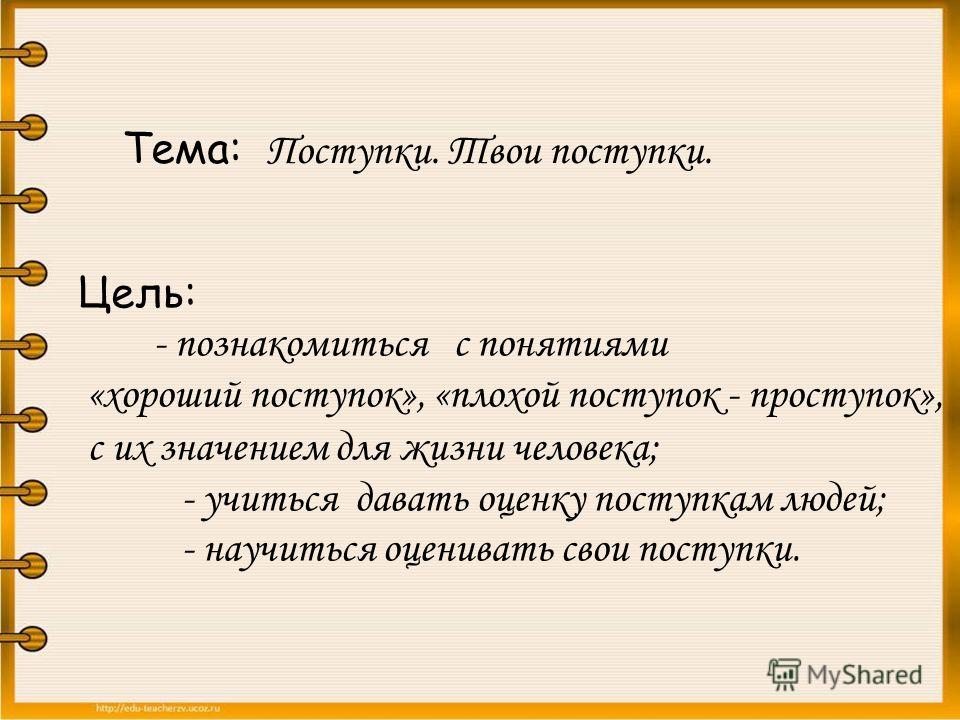 Тема: Поступки. Твои поступки.

Цель:

- познакомиться с понятиями «хороший поступок», «плохой поступок - проступок», с их значением для жизни человека;

- учиться давать оценку поступкам людей;

- научиться оценивать свои поступки.

MyShared

http://edu-teacherzv.ucoz.ru